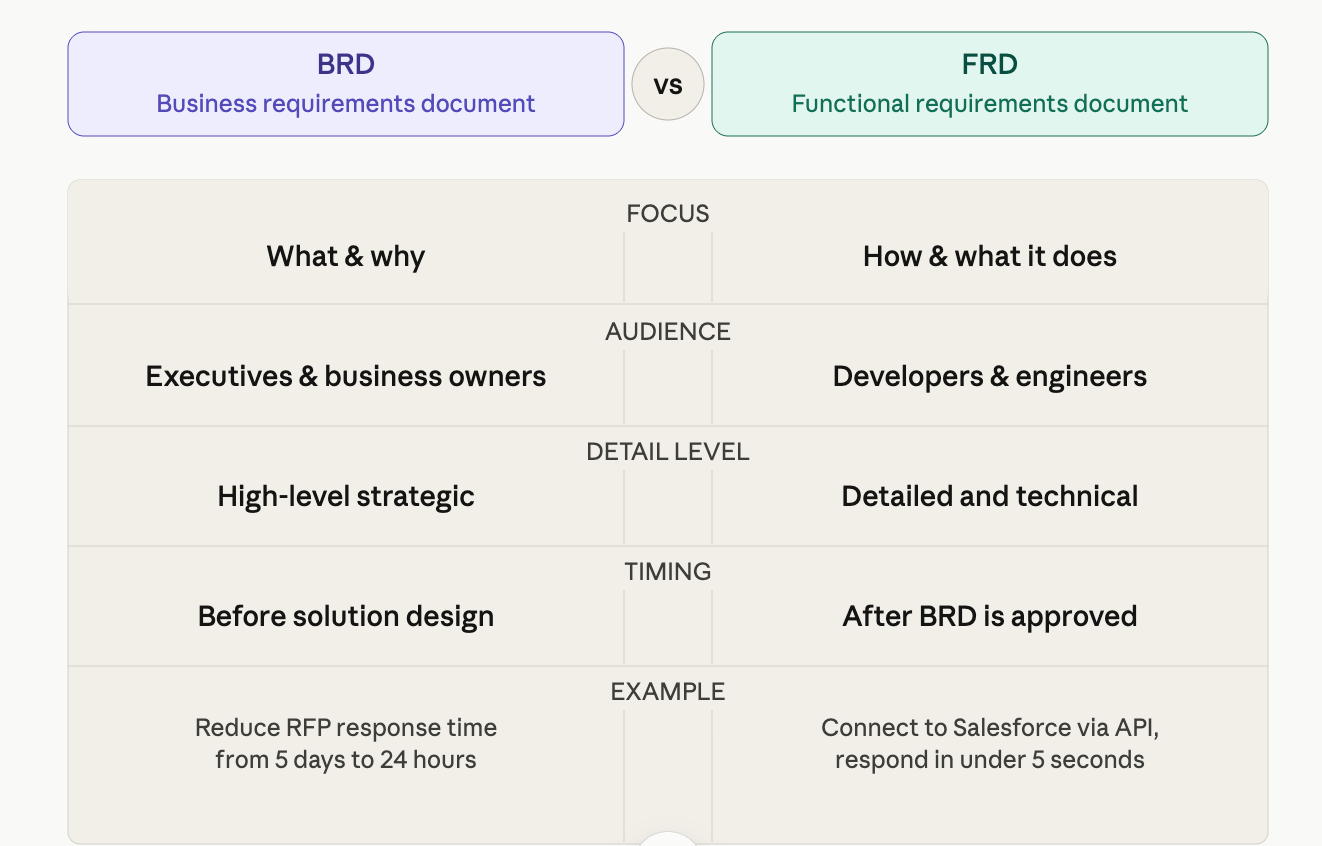 BRD
Business requirements document

vs

FRD
Functional requirements document

FOCUS

What & why

How & what it does

AUDIENCE

Executives & business owners

Developers & engineers

DETAIL LEVEL

High-level strategic

Detailed and technical

TIMING

Before solution design

After BRD is approved

EXAMPLE

Reduce RFP response time from 5 days to 24 hours

Connect to Salesforce via API, respond in under 5 seconds